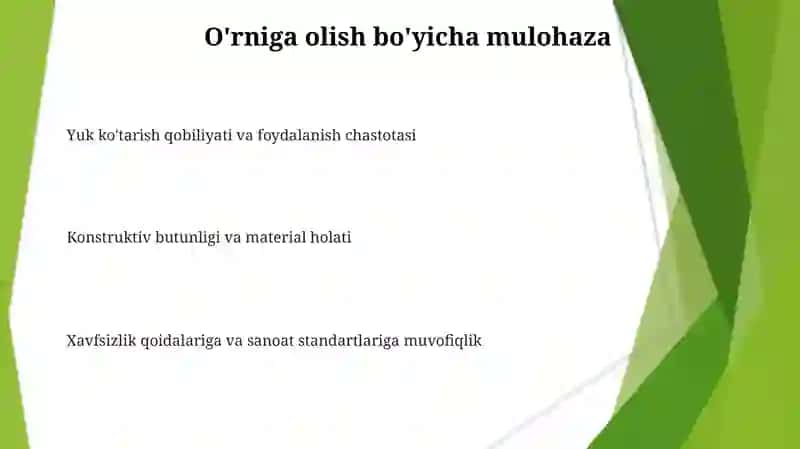 O'rniga olish bo'yicha mulohaza

Yuk ko'tarish qobiliyati va foydalanish chastotasi

Konstruktiv butunligi va material holati

Xavfsizlik qoidalariga va sanoat standartlariga muvofiqlik